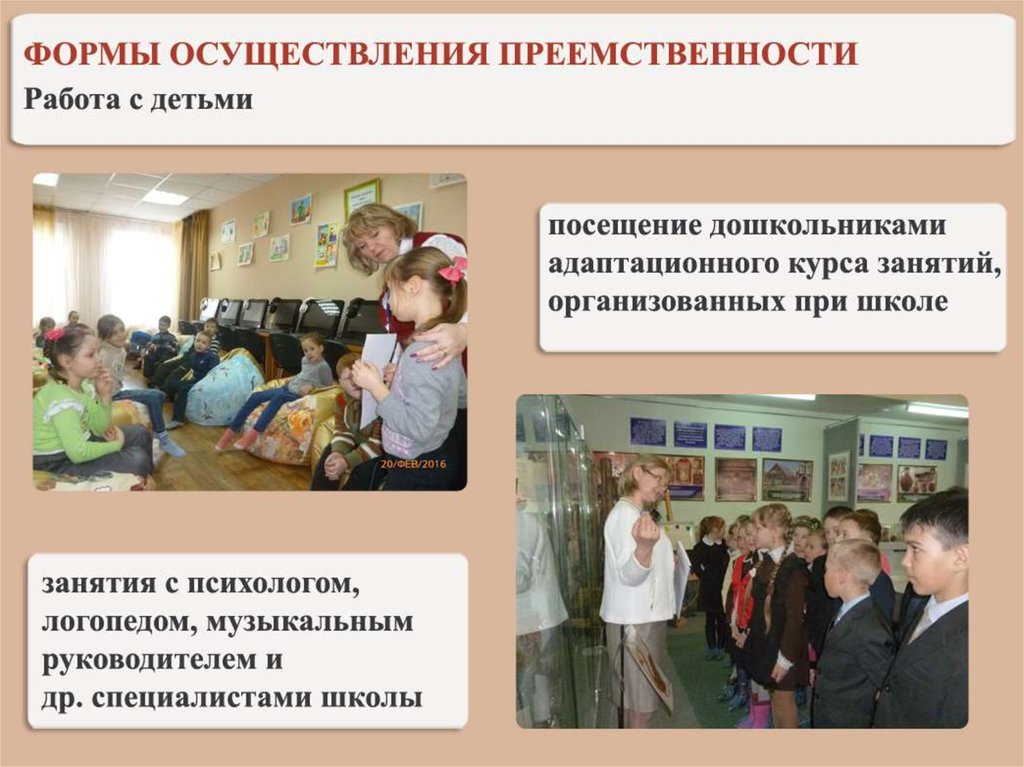 ФОРМЫ ОСУЩЕСТВЛЕНИЯ ПРЕЕМСТВЕННОСТИ
Работа с детьми

20/ФЕВ/2016

посещение дошкольниками адаптационного курса занятий, организованных при школе

занятия с психологом, логопедом, музыкальным руководителем и др. специалистами школы